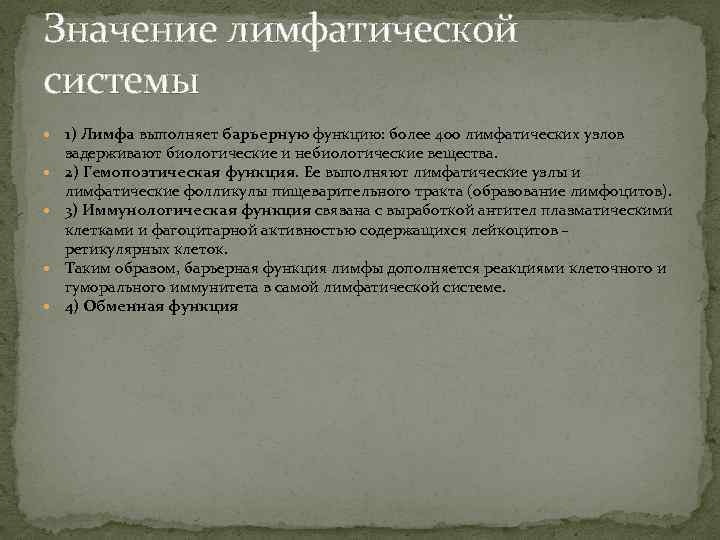 Значение лимфатической системы

1) Лимфа выполняет барьерную функцию: более 400 лимфатических узлов задерживают биологические и небиологические вещества.
2) Гемопоэтическая функция. Ее выполняют лимфатические узлы и лимфатические фолликулы пищеварительного тракта (образование лимфоцитов).
3) Иммунологическая функция связана с выработкой антител плазматическими клетками и фагоцитарной активностью содержащихся лейкоцитов – ретикулярных клеток.
Таким образом, барьерная функция лимфы дополняется реакциями клеточного и гуморального иммунитета в самой лимфатической системе.
4) Обменная функция